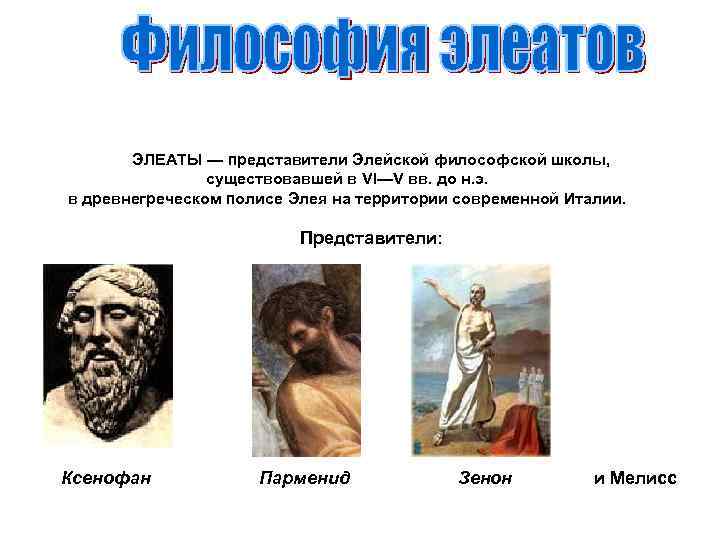 Философия элеатов

ЭЛЕАТЫ — представители Элейской философской школы, существовавшей в VI—V вв. до н.э. в древнегреческом полисе Элея на территории современной Италии.

Представители:

Ксенофан

Парменид

Зенон

и Мелисс